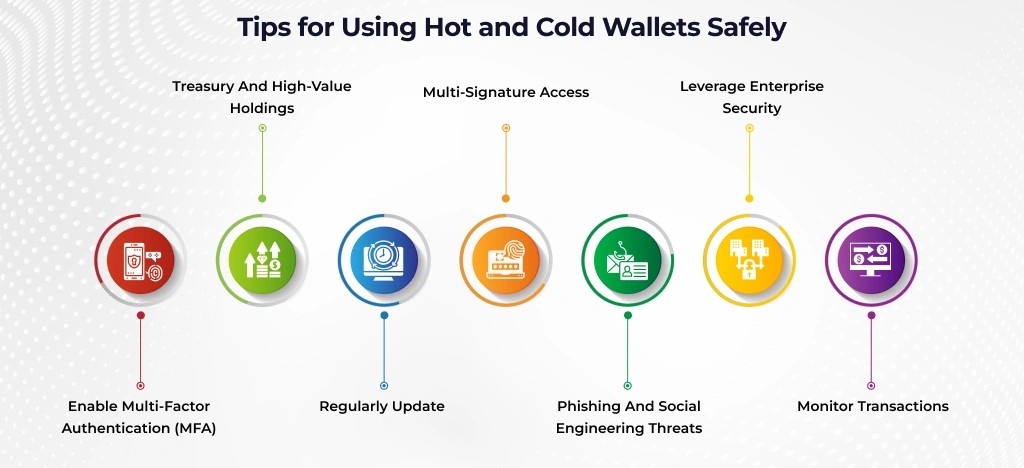 Tips for Using Hot and Cold Wallets Safely

Treasury And High-Value Holdings

Multi-Signature Access

Leverage Enterprise Security

Enable Multi-Factor Authentication (MFA)

Regularly Update

Phishing And Social Engineering Threats

Monitor Transactions